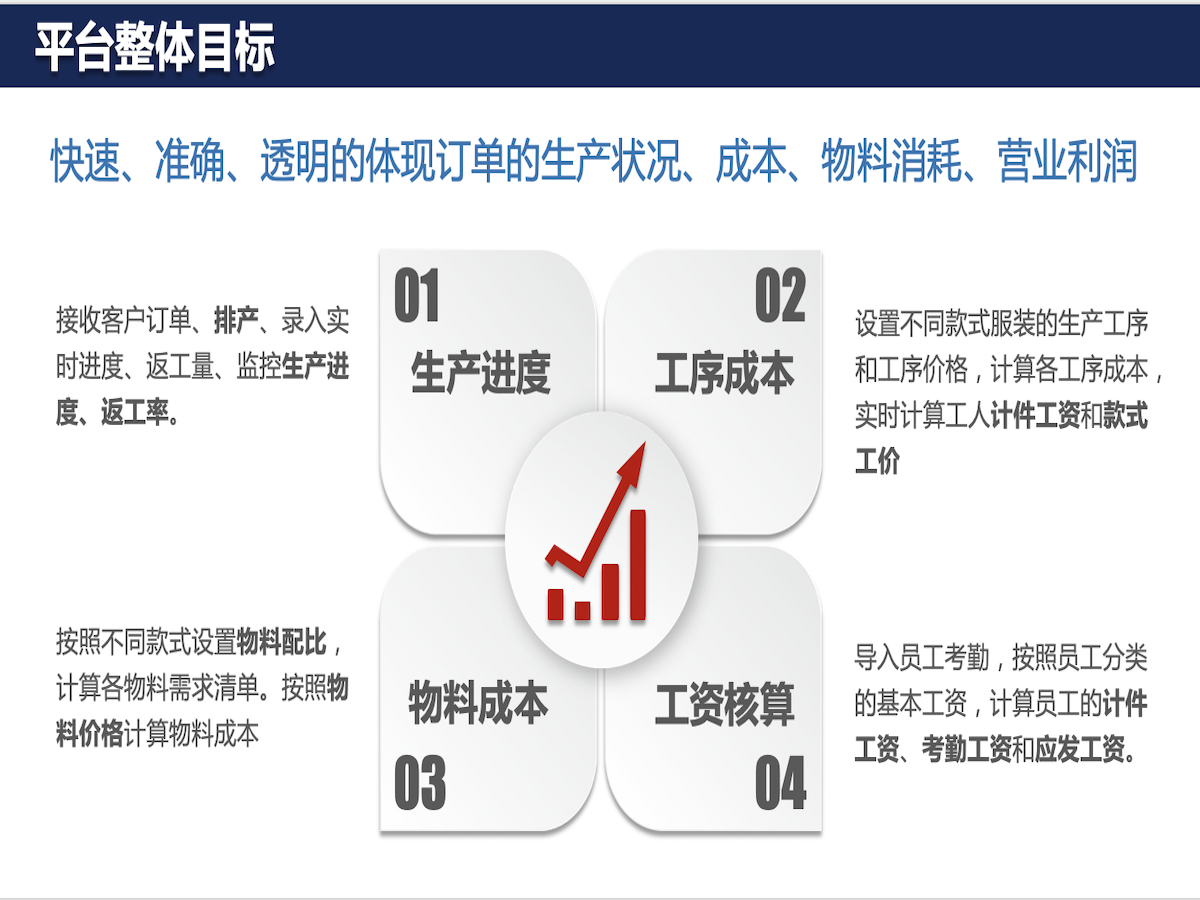 平台整体目标

快速、准确、透明的体现订单的生产状况、成本、物料消耗、营业利润

接收客户订单、排产、录入实时进度、返工量、监控生产进度、返工率。

01
生产进度

02
工序成本

设置不同款式服装的生产工序和工序价格，计算各工序成本，实时计算工人计件工资和款式工价

按照不同款式设置物料配比，计算各物料需求清单。按照物料价格计算物料成本

物料成本
03

工资核算
04

导入员工考勤，按照员工分类的基本工资，计算员工的计件工资、考勤工资和应发工资。